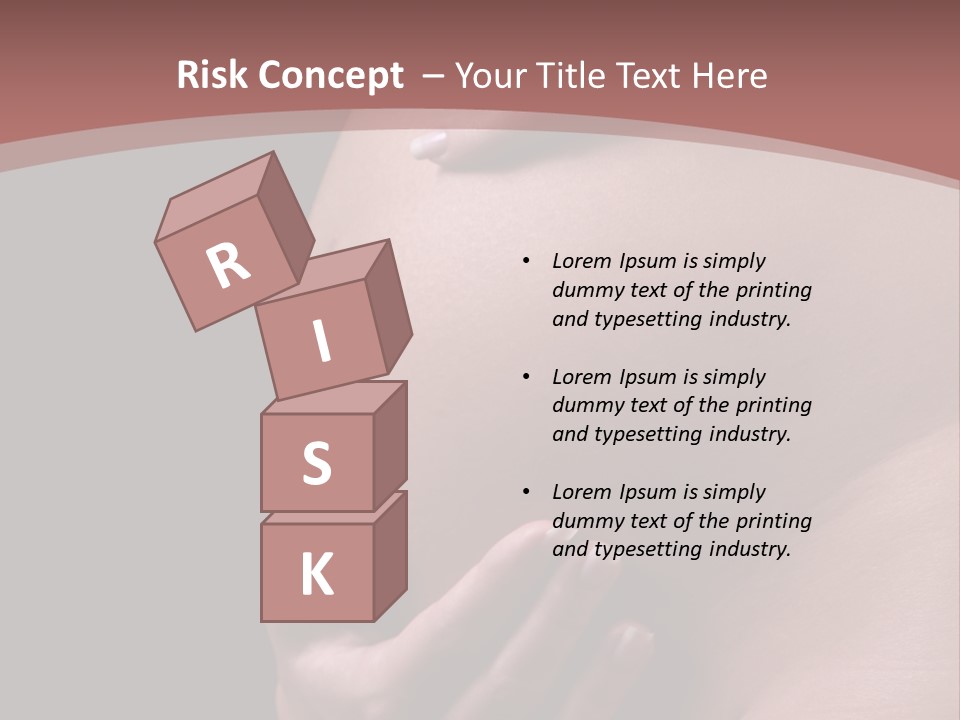 Risk Concept – Your Title Text Here

R
I
S
K

• Lorem Ipsum is simply dummy text of the printing and typesetting industry.

• Lorem Ipsum is simply dummy text of the printing and typesetting industry.

• Lorem Ipsum is simply dummy text of the printing and typesetting industry.